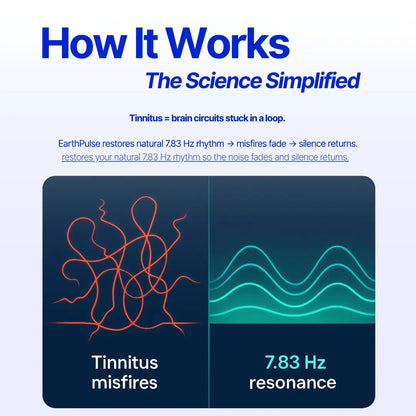 How It Works

The Science Simplified

Tinnitus = brain circuits stuck in a loop.

EarthPulse restores natural 7.83 Hz rhythm → misfires fade → silence returns.
restores your natural 7.83 Hz rhythm so the noise fades and silence returns.

Tinnitus misfires

7.83 Hz resonance